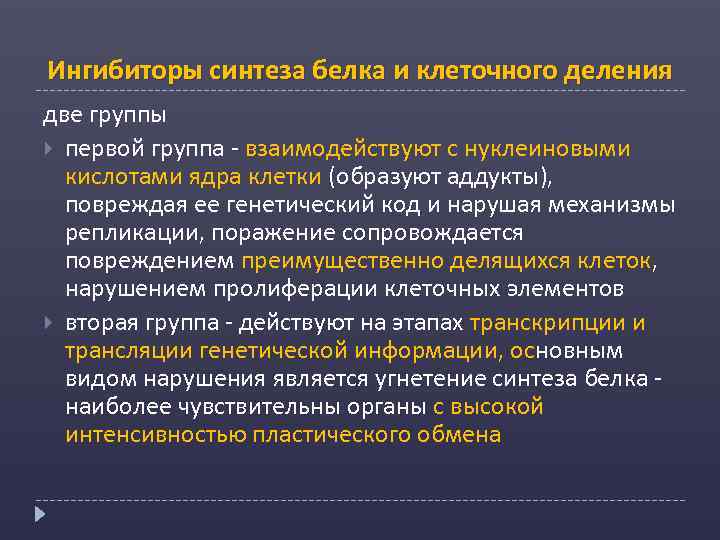 Ингибиторы синтеза белка и клеточного деления

две группы

первой группа - взаимодействуют с нуклеиновыми кислотами ядра клетки (образуют аддукты), повреждая ее генетический код и нарушая механизмы репликации, поражение сопровождается повреждением преимущественно делящихся клеток, нарушением пролиферации клеточных элементов

вторая группа - действуют на этапах транскрипции и трансляции генетической информации, основным видом нарушения является угнетение синтеза белка - наиболее чувствительны органы с высокой интенсивностью пластического обмена